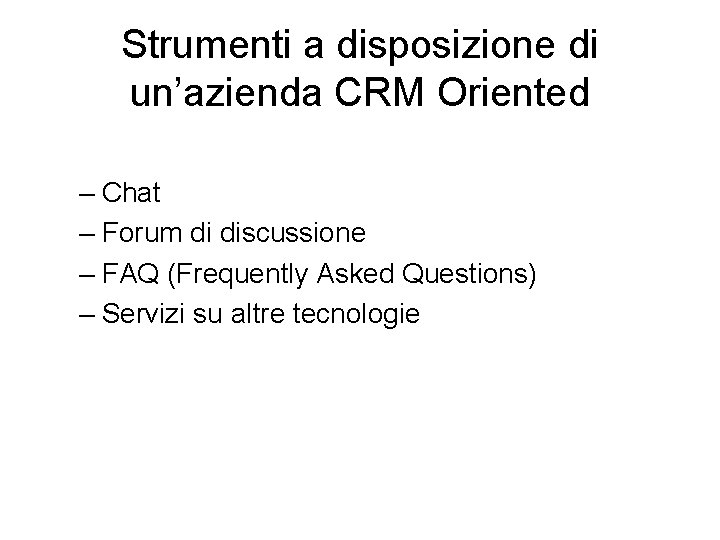 Strumenti a disposizione di un’azienda CRM Oriented

– Chat
– Forum di discussione
– FAQ (Frequently Asked Questions)
– Servizi su altre tecnologie